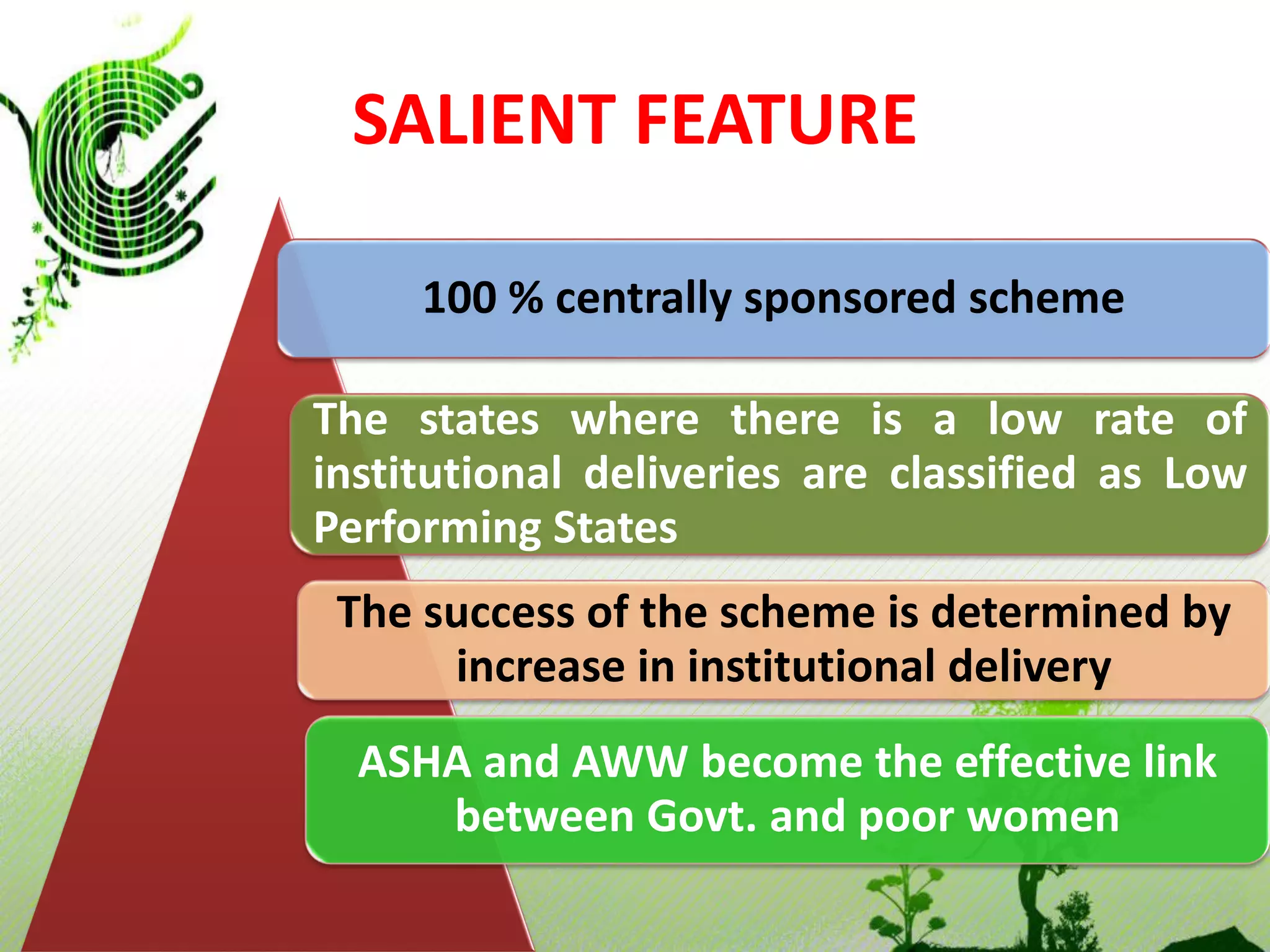 SALIENT FEATURE

100 % centrally sponsored scheme

The states where there is a low rate of institutional deliveries are classified as Low Performing States

The success of the scheme is determined by increase in institutional delivery

ASHA and AWW become the effective link between Govt. and poor women